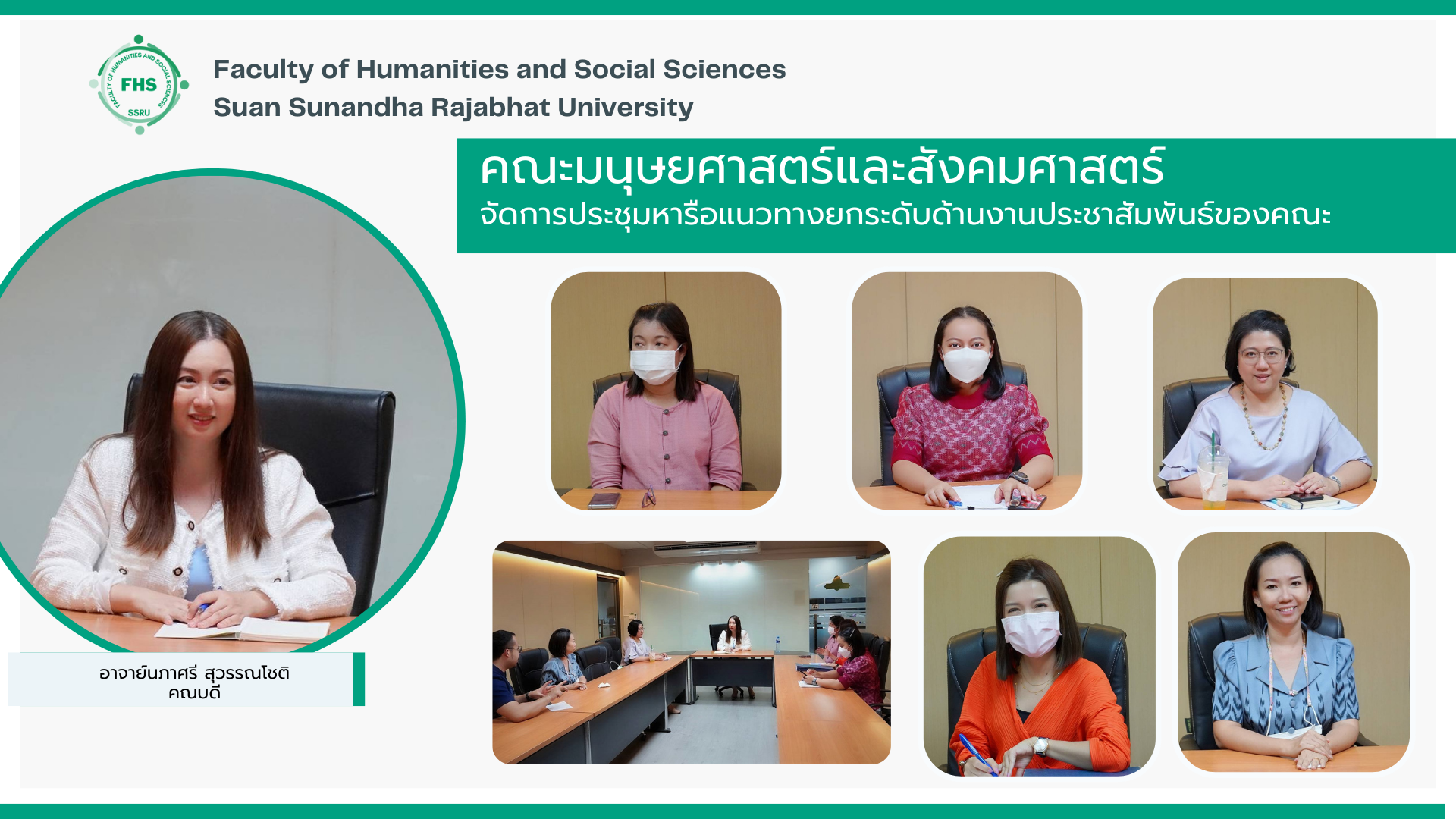 FACULTY OF HUMANITIES AND SOCIAL SCIENCES
FHS
SSRU

Faculty of Humanities and Social Sciences
Suan Sunandha Rajabhat University

คณะมนุษยศาสตร์และสังคมศาสตร์
จัดการประชุมหารือแนวทางยกระดับด้านงานประชาสัมพันธ์ของคณะ

อาจารย์นภาศรี สุวรรณโชติ
คณบดี